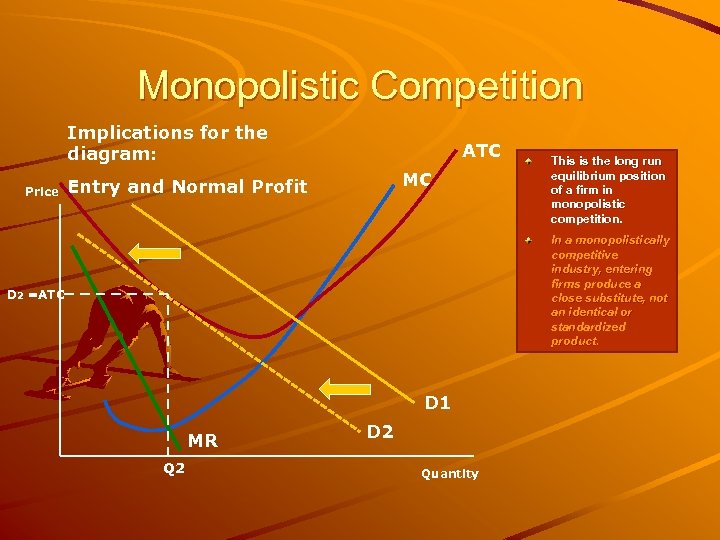 Monopolistic Competition

Implications for the diagram:

Entry and Normal Profit

Price

ATC

MC

D2 =ATC

D1

D2

MR

Q2

Quantity

This is the long run equilibrium position of a firm in monopolistic competition.

In a monopolistically competitive industry, entering firms produce a close substitute, not an identical or standardized product.